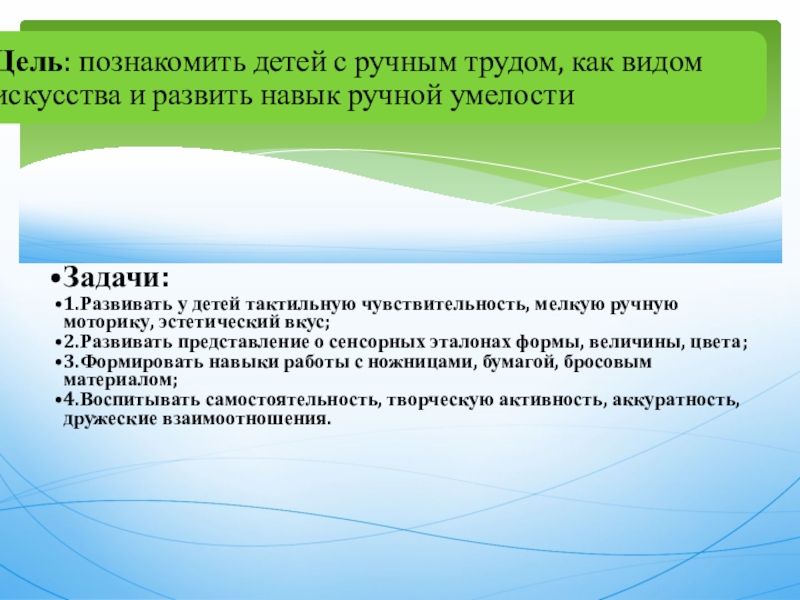 Цель: познакомить детей с ручным трудом, как видом искусства и развить навык ручной умелости

•Задачи:

•1.Развивать у детей тактильную чувствительность, мелкую ручную моторику, эстетический вкус;

•2.Развивать представление о сенсорных эталонах формы, величины, цвета;

•3.Формировать навыки работы с ножницами, бумагой, бросовым материалом;

•4.Воспитывать самостоятельность, творческую активность, аккуратность, дружеские взаимоотношения.